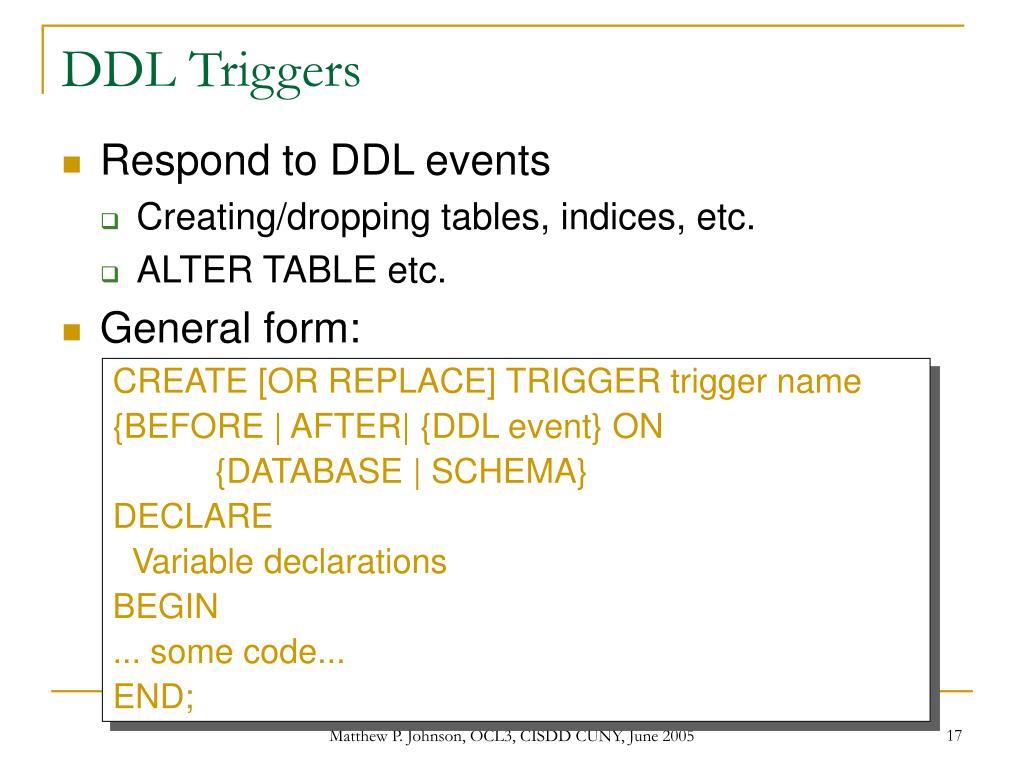 DDL Triggers

Respond to DDL events

Creating/dropping tables, indices, etc.

ALTER TABLE etc.

General form:

CREATE [OR REPLACE] TRIGGER trigger name
{BEFORE | AFTER| {DDL event} ON
{DATABASE | SCHEMA}
DECLARE
Variable declarations
BEGIN
... some code...
END;

Matthew P. Johnson, OCL3, CISDD CUNY, June 2005

17